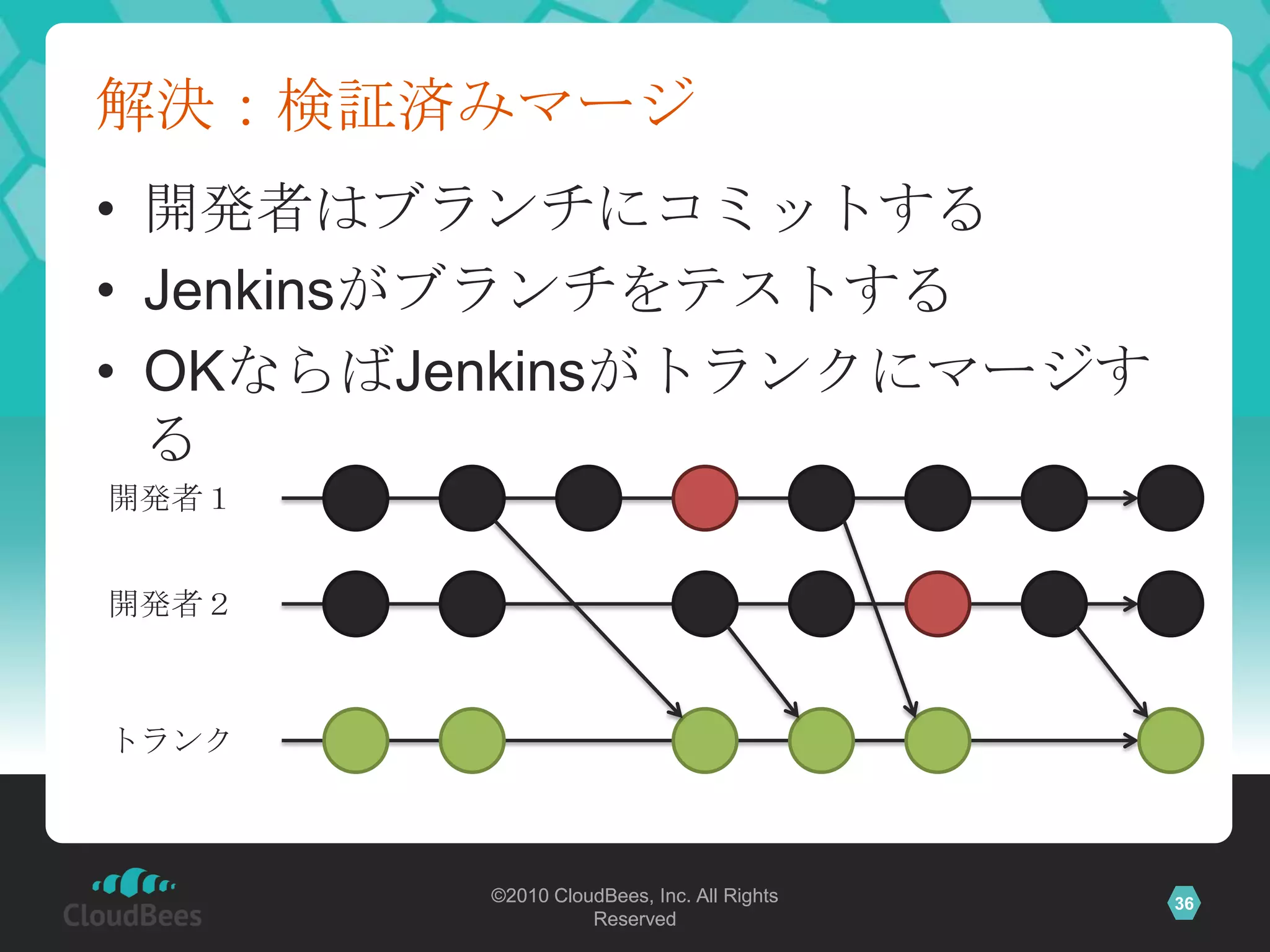 解決：検証済みマージ

• 開発者はブランチにコミットする
• Jenkinsがブランチをテストする
• OKならばJenkinsがトランクにマージする

開発者１
開発者２
トランク

CloudBees

©2010 CloudBees, Inc. All Rights Reserved

36